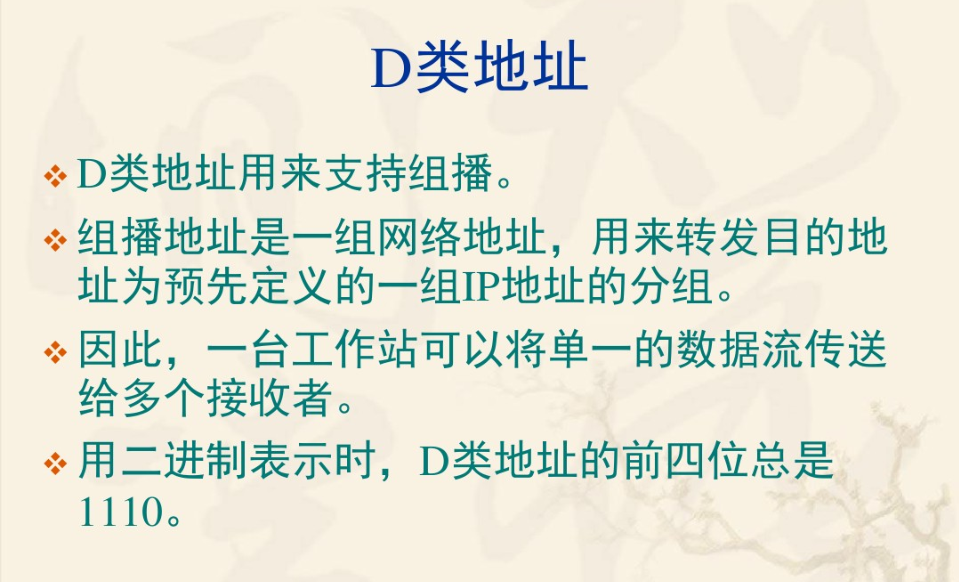 D类地址

❖ D类地址用来支持组播。

❖ 组播地址是一组网络地址，用来转发目的地址为预先定义的一组IP地址的分组。

❖ 因此，一台工作站可以将单一的数据流传送给多个接收者。

❖ 用二进制表示时，D类地址的前四位总是1110。